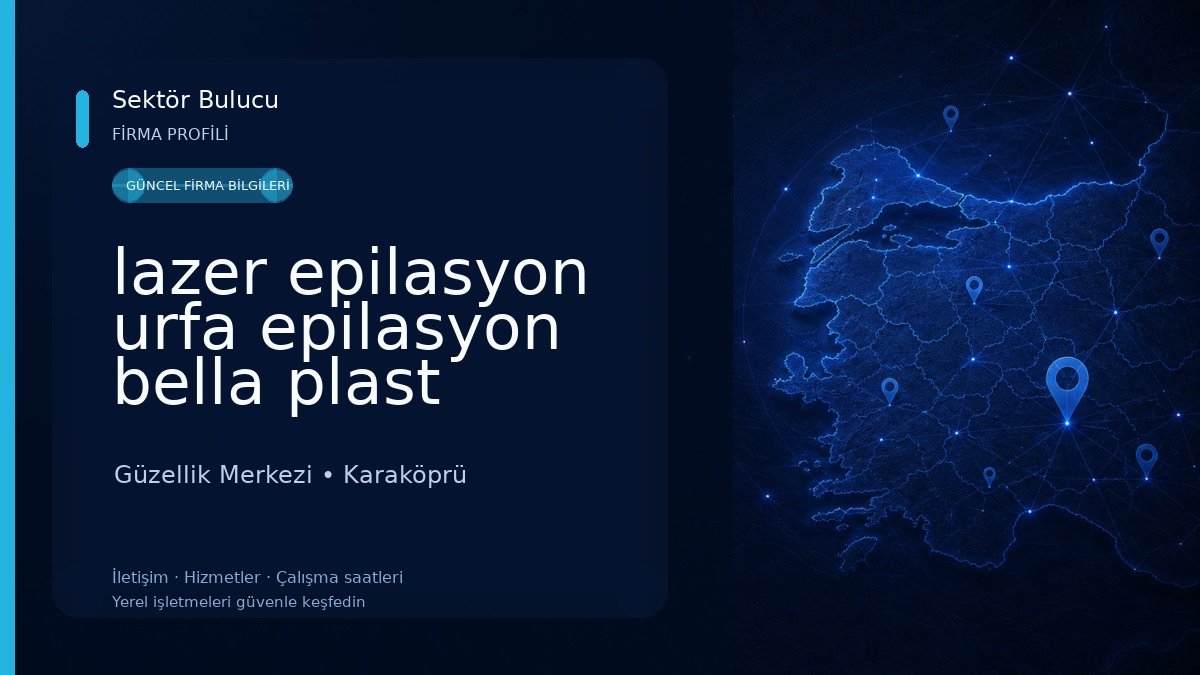 Sektör Bulucu
FİRMA PROFİLİ

GÜNCEL FİRMA BİLGİLERİ

lazer epilasyon urfa epilasyon bella plast

Güzellik Merkezi • Karaköprü

İletişim · Hizmetler · Çalışma saatleri
Yerel işletmeleri güvenle keşfedin